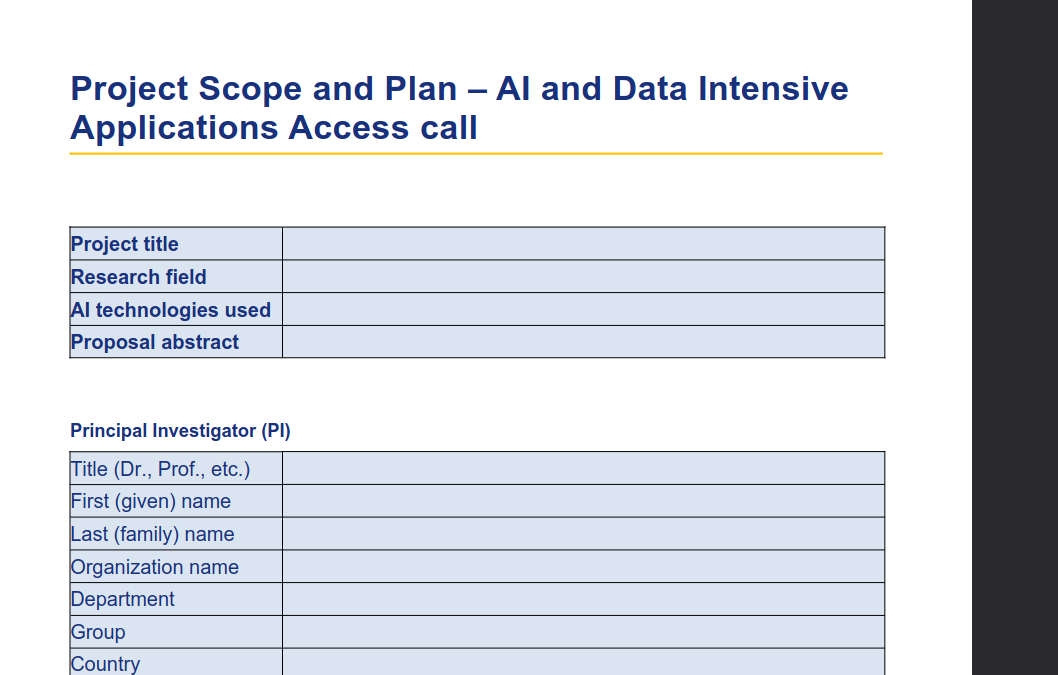 Project Scope and Plan – AI and Data Intensive Applications Access call

| Project title | |
|---|---|
| Research field | |
| AI technologies used | |
| Proposal abstract | |

Principal Investigator (PI)

| Title (Dr., Prof., etc.) | |
|---|---|
| First (given) name | |
| Last (family) name | |
| Organization name | |
| Department | |
| Group | |
| Country | |